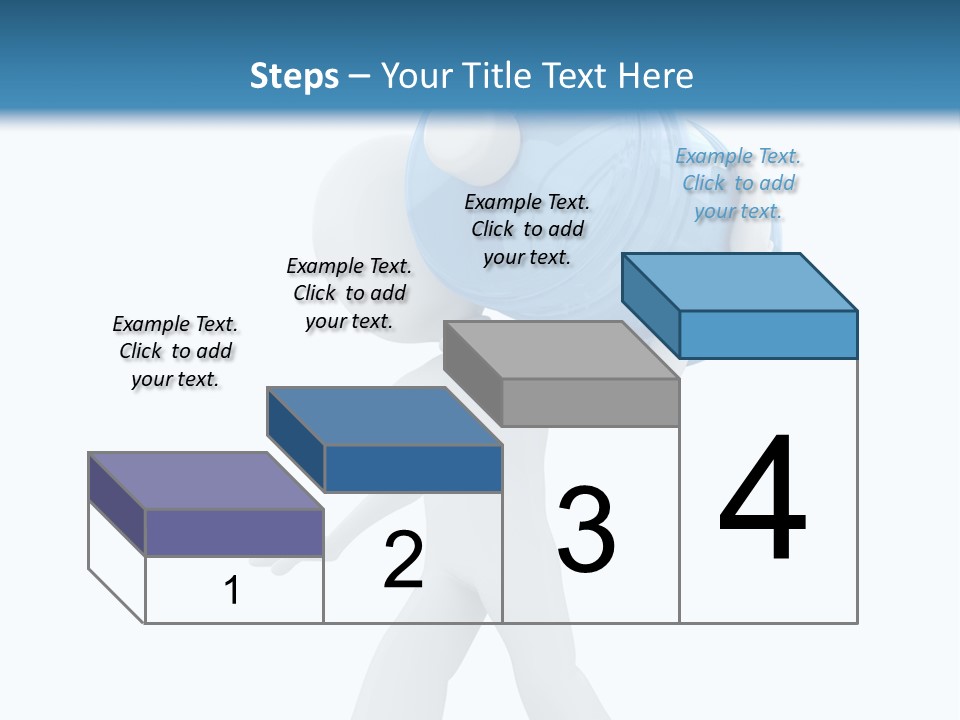 Steps – Your Title Text Here

Example Text. Click to add your text.

Example Text. Click to add your text.

Example Text. Click to add your text.

Example Text. Click to add your text.

1

2

3

4